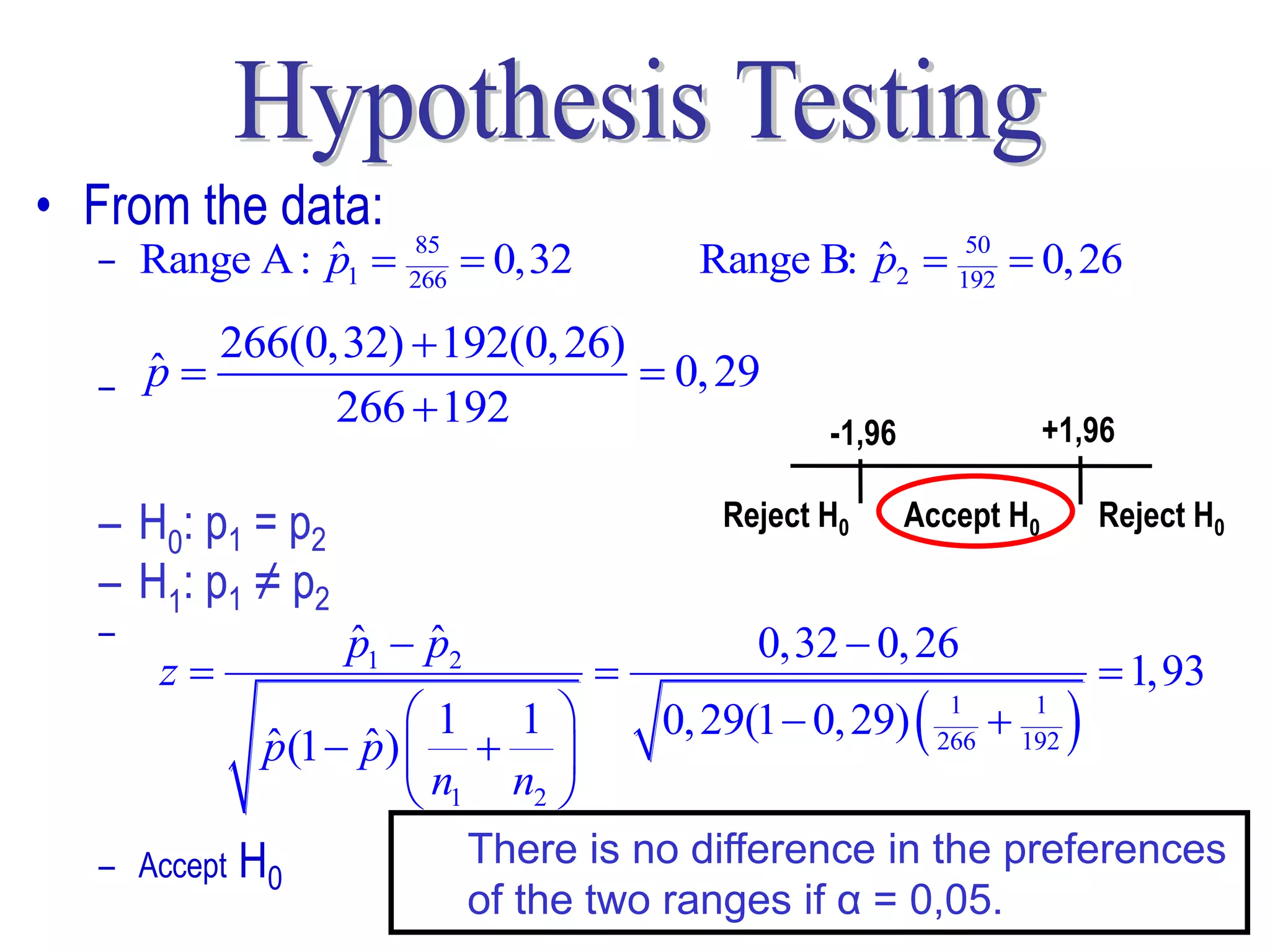 Hypothesis Testing

• From the data:

– Range A : $\hat{p}_1 = \frac{85}{266} = 0,32$ Range B: $\hat{p}_2 = \frac{50}{192} = 0,26$

– $\hat{p} = \frac{266(0,32)+192(0,26)}{266+192} = 0,29$

-1,96 +1,96

Reject $H_0$ Accept $H_0$ Reject $H_0$

– $H_0$: $p_1 = p_2$

– $H_1$: $p_1 \neq p_2$

– $z = \frac{\hat{p}_1 - \hat{p}_2}{\sqrt{\hat{p}(1-\hat{p})\left(\frac{1}{n_1}+\frac{1}{n_2}\right)}} = \frac{0,32-0,26}{\sqrt{0,29(1-0,29)\left(\frac{1}{266}+\frac{1}{192}\right)}} = 1,93$

– Accept $H_0$

There is no difference in the preferences of the two ranges if α = 0,05.